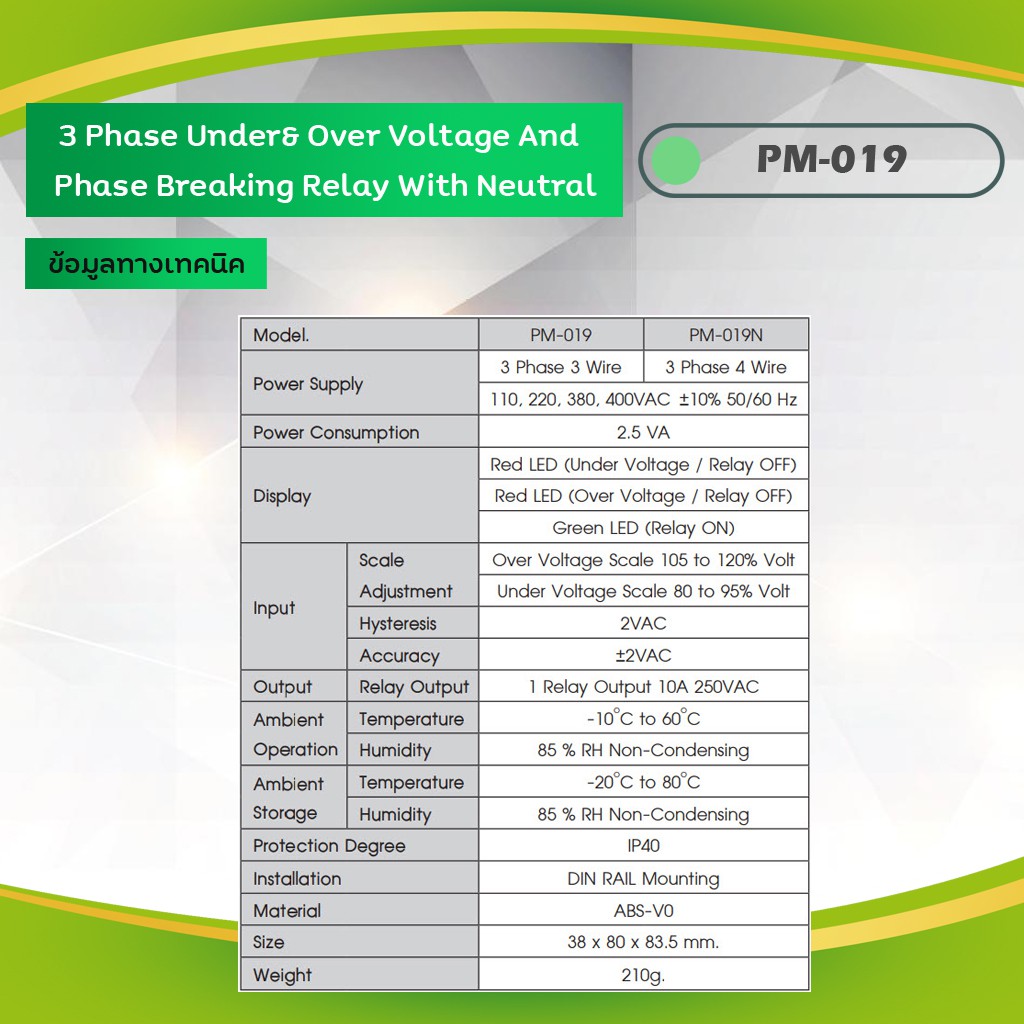 3 Phase Under& Over Voltage And Phase Breaking Relay With Neutral

PM-019

ข้อมูลทางเทคนิค

| Model. | | PM-019 | PM-019N |
|---|---|---|---|
| Power Supply | | 3 Phase 3 Wire | 3 Phase 4 Wire |
| | | 110, 220, 380, 400VAC ±10% 50/60 Hz | |
| Power Consumption | | 2.5 VA | |
| Display | | Red LED (Under Voltage / Relay OFF) | |
| | | Red LED (Over Voltage / Relay OFF) | |
| | | Green LED (Relay ON) | |
| Input | Scale | Over Voltage Scale 105 to 120% Volt | |
| | Adjustment | Under Voltage Scale 80 to 95% Volt | |
| | Hysteresis | 2VAC | |
| | Accuracy | ±2VAC | |
| Output | Relay Output | 1 Relay Output 10A 250VAC | |
| Ambient Operation | Temperature | $-10^{\circ}C$ to $60^{\circ}C$ | |
| | Humidity | 85 % RH Non-Condensing | |
| Ambient Storage | Temperature | $-20^{\circ}C$ to $80^{\circ}C$ | |
| | Humidity | 85 % RH Non-Condensing | |
| Protection Degree | | IP40 | |
| Installation | | DIN RAIL Mounting | |
| Material | | ABS-V0 | |
| Size | | 38 x 80 x 83.5 mm. | |
| Weight | | 210g. | |